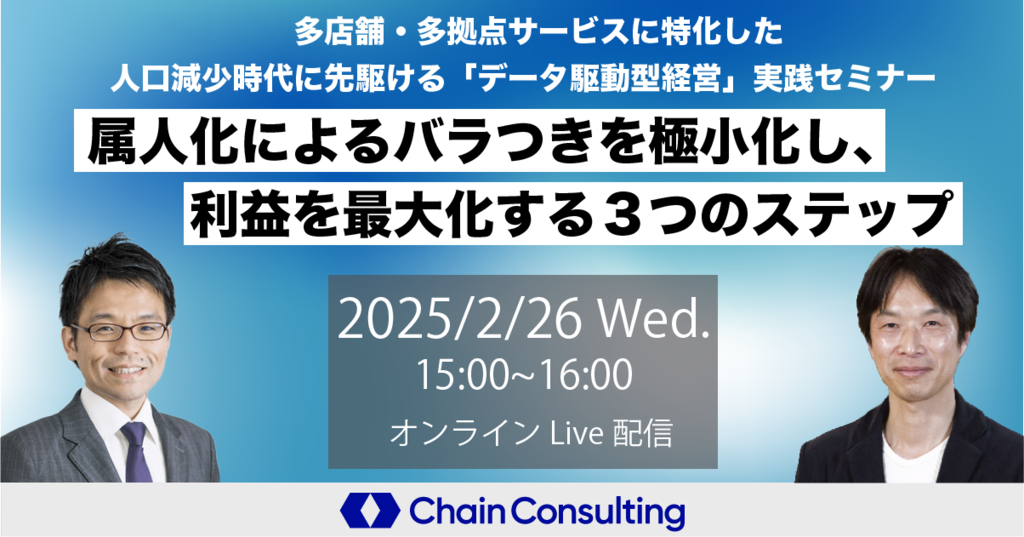 多店舗・多拠点サービスに特化した
人口減少時代に先駆ける「データ駆動型経営」実践セミナー

属人化によるバラつきを極小化し、
利益を最大化する３つのステップ

2025/2/26 Wed.
15:00~16:00
オンライン Live 配信

Chain Consulting